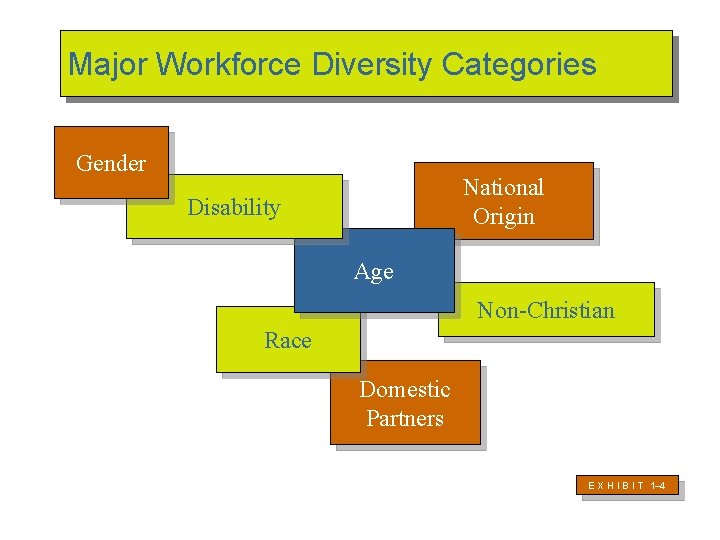 Major Workforce Diversity Categories

Gender

Disability

National Origin

Age

Non-Christian

Race

Domestic Partners

EXHIBIT 1-4